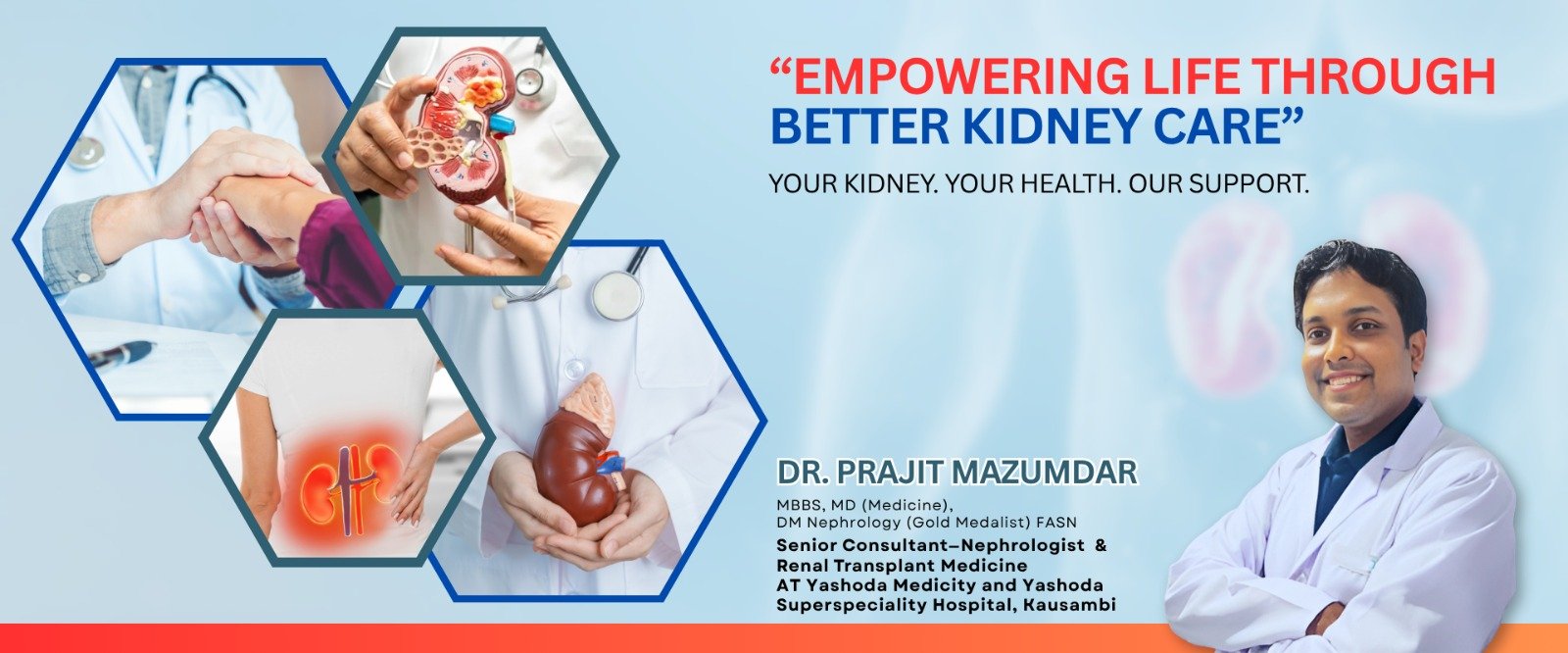 “EMPOWERING LIFE THROUGH BETTER KIDNEY CARE”

YOUR KIDNEY. YOUR HEALTH. OUR SUPPORT.

DR. PRAJIT MAZUMDAR

MBBS, MD (Medicine),
DM Nephrology (Gold Medalist) FASN

Senior Consultant–Nephrologist & Renal Transplant Medicine AT Yashoda Medicity and Yashoda Superspeciality Hospital, Kausambi